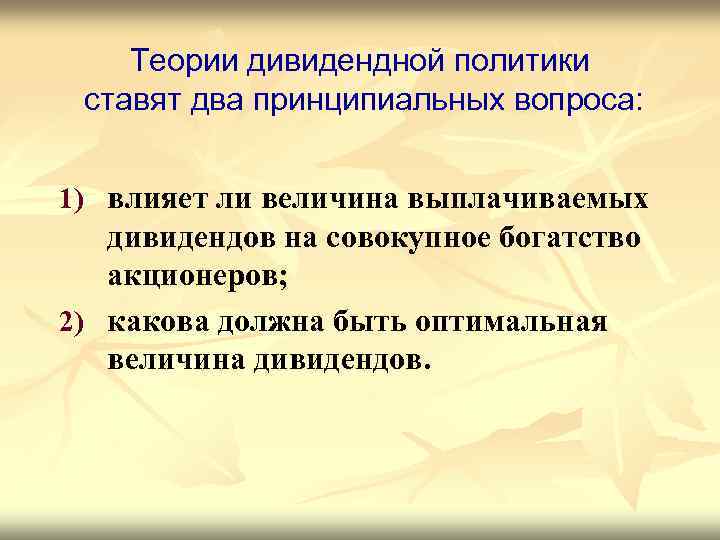 Теории дивидендной политики ставят два принципиальных вопроса:

1) влияет ли величина выплачиваемых дивидендов на совокупное богатство акционеров;

2) какова должна быть оптимальная величина дивидендов.